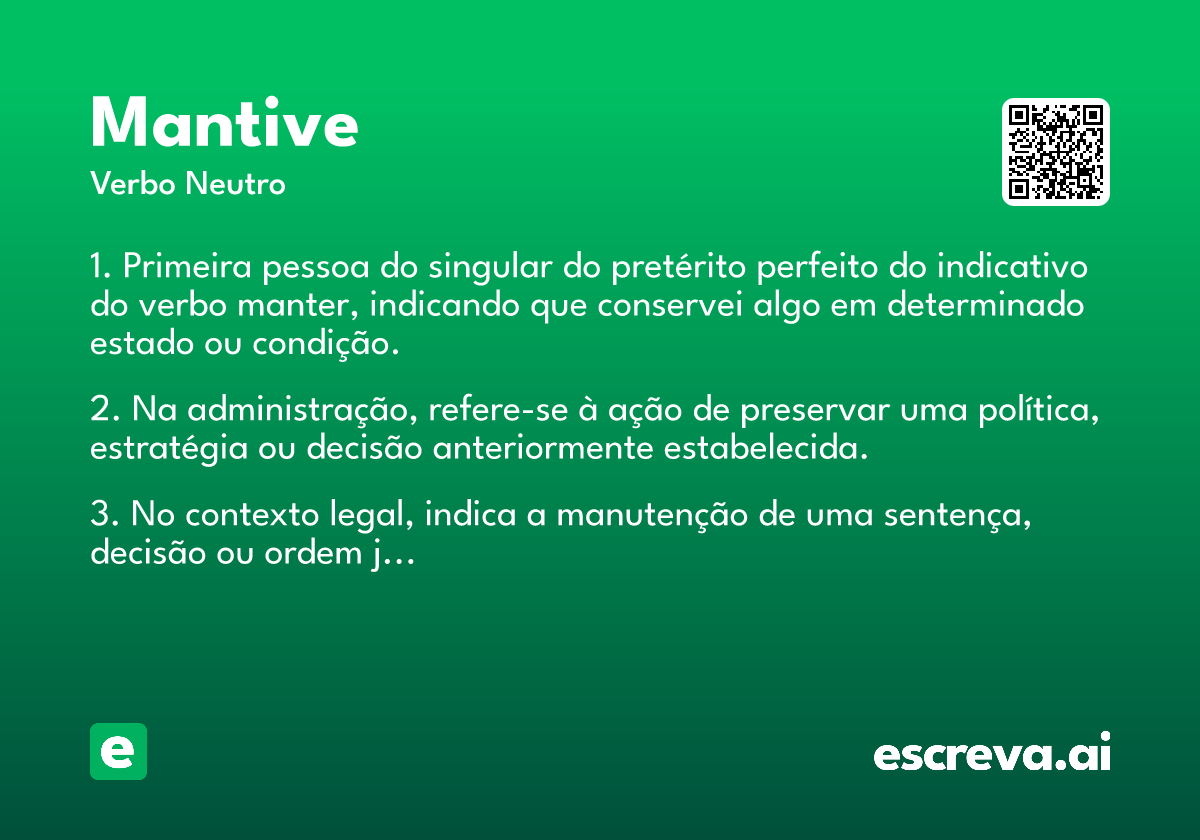 Mantive
Verbo Neutro

1. Primeira pessoa do singular do pretérito perfeito do indicativo do verbo manter, indicando que conservei algo em determinado estado ou condição.

2. Na administração, refere-se à ação de preservar uma política, estratégia ou decisão anteriormente estabelecida.

3. No contexto legal, indica a manutenção de uma sentença, decisão ou ordem j...

e

escreva.ai